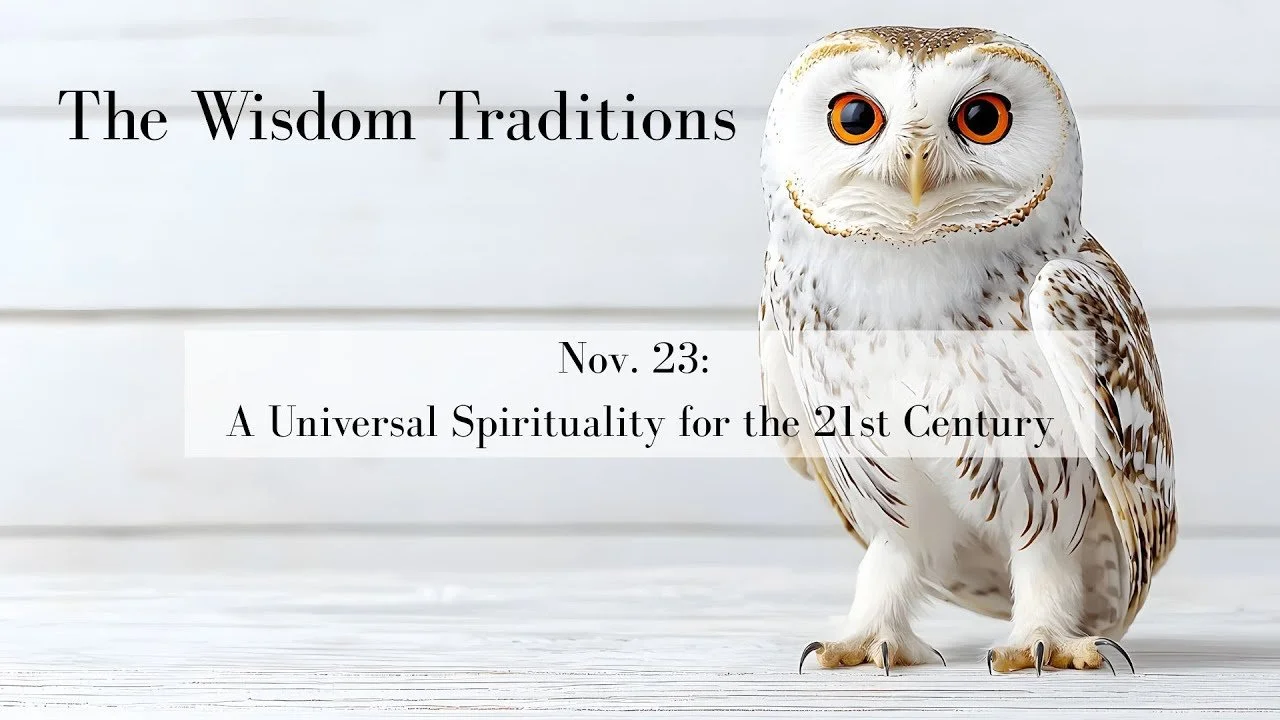 The Wisdom Traditions

Nov. 23:
A Universal Spirituality for the 21st Century